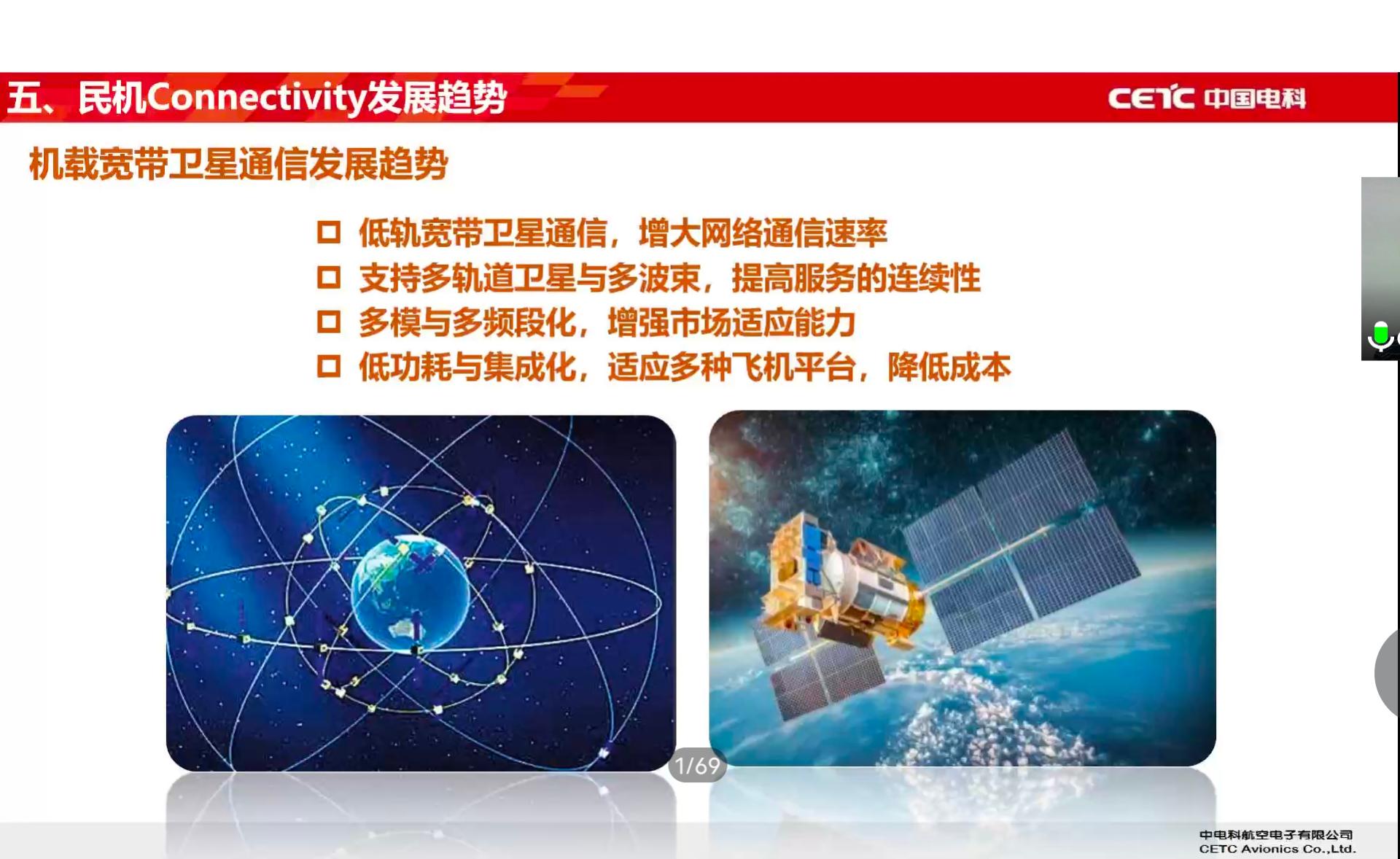 五、民机Connectivity发展趋势

CETC 中国电科

机载宽带卫星通信发展趋势

□ 低轨宽带卫星通信，增大网络通信速率
□ 支持多轨道卫星与多波束，提高服务的连续性
□ 多模与多频段化，增强市场适应能力
□ 低功耗与集成化，适应多种飞机平台，降低成本

1/69

中电科航空电子有限公司
CETC Avionics Co.,Ltd.